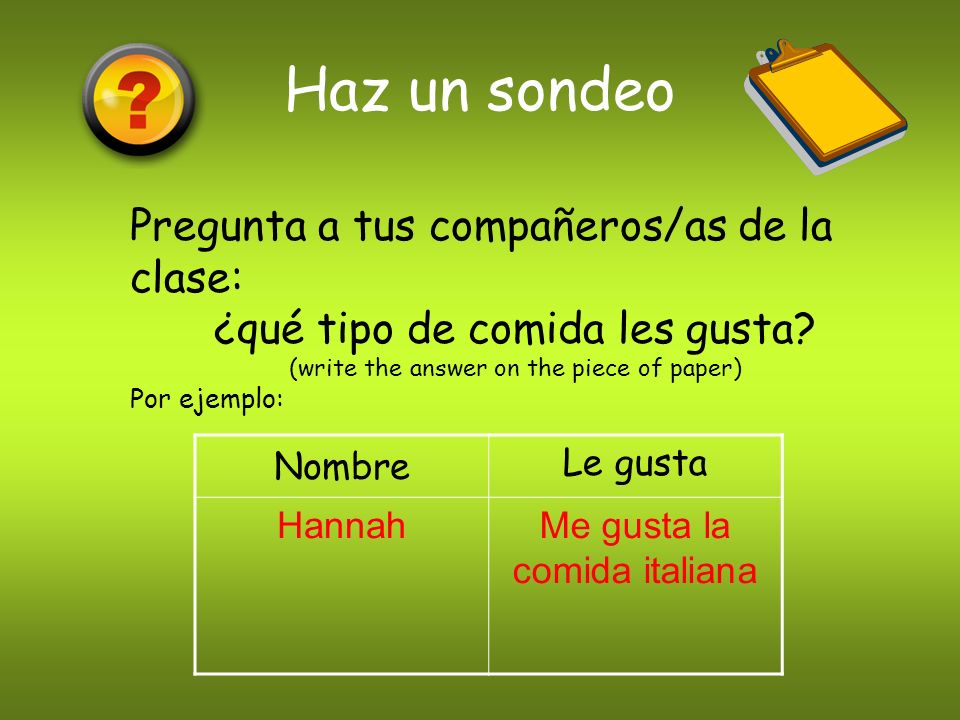 ?

Haz un sondeo

Pregunta a tus compañeros/as de la clase:

¿qué tipo de comida les gusta?

(write the answer on the piece of paper)

Por ejemplo:

| Nombre | Le gusta |
|---|---|
| Hannah | Me gusta la comida italiana |